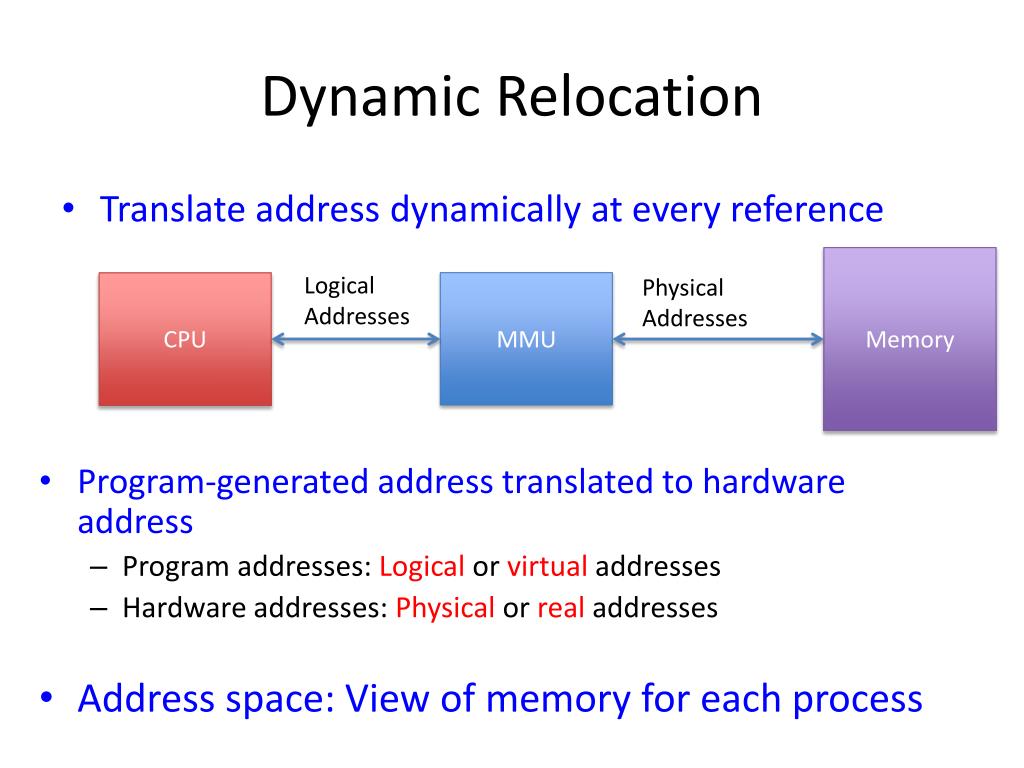 Dynamic Relocation

• Translate address dynamically at every reference

CPU

Logical Addresses

MMU

Physical Addresses

Memory

• Program-generated address translated to hardware address
– Program addresses: Logical or virtual addresses
– Hardware addresses: Physical or real addresses

• Address space: View of memory for each process